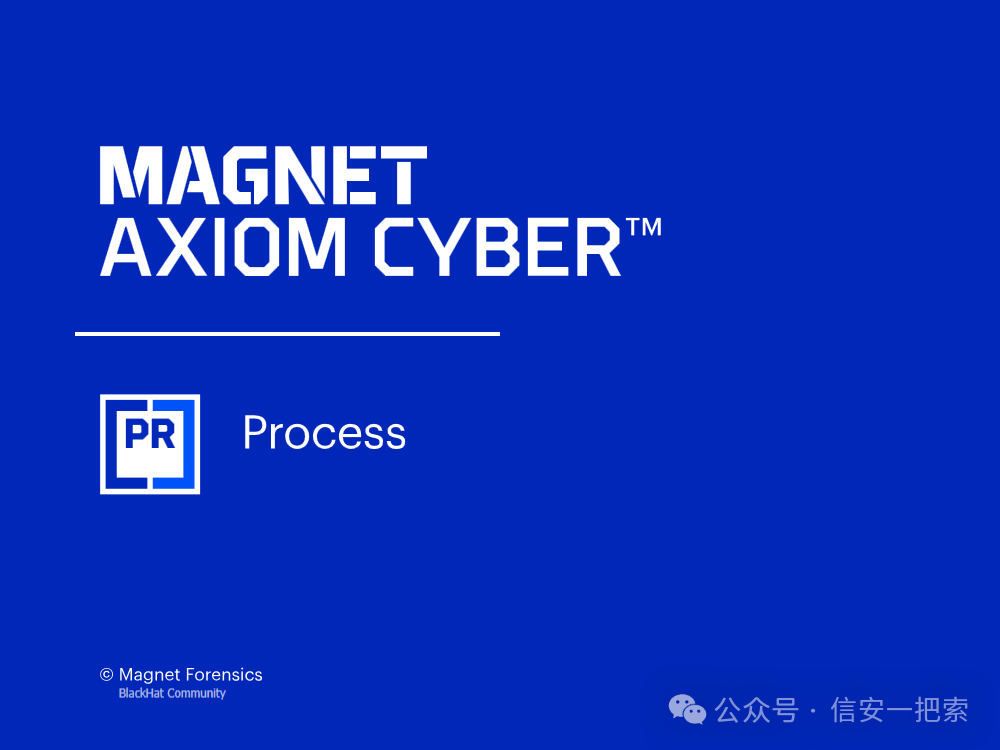 MAGNET
AXIOM CYBER™

PR

Process

© Magnet Forensics
BlackHat Community

公众号 · 信安一把索